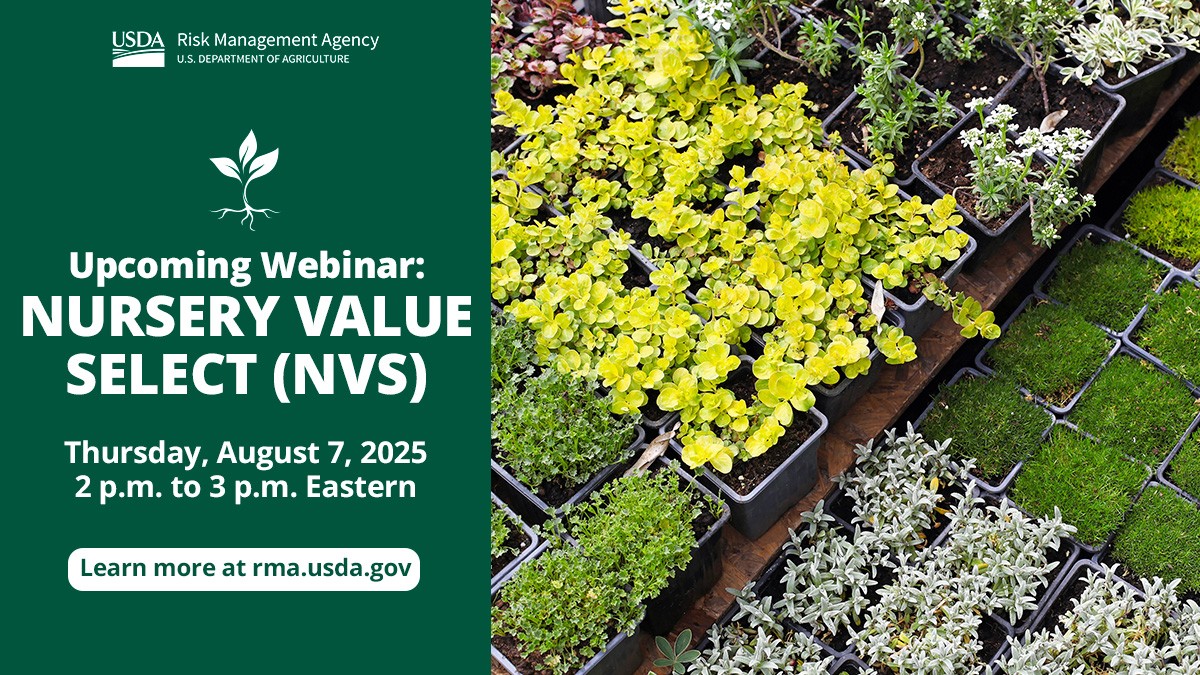 USDA Risk Management Agency
U.S. DEPARTMENT OF AGRICULTURE

Upcoming Webinar:
NURSERY VALUE SELECT (NVS)

Thursday, August 7, 2025
2 p.m. to 3 p.m. Eastern

Learn more at rma.usda.gov